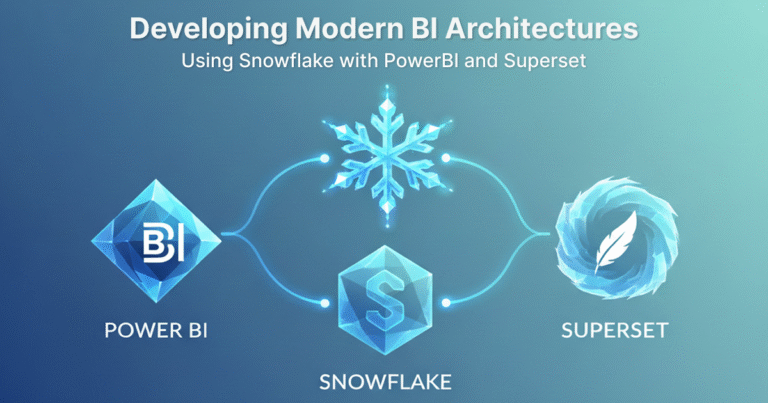 Developing Modern BI Architectures
Using Snowflake with PowerBI and Superset

BI

POWER BI

S

SNOWFLAKE

SUPERSET